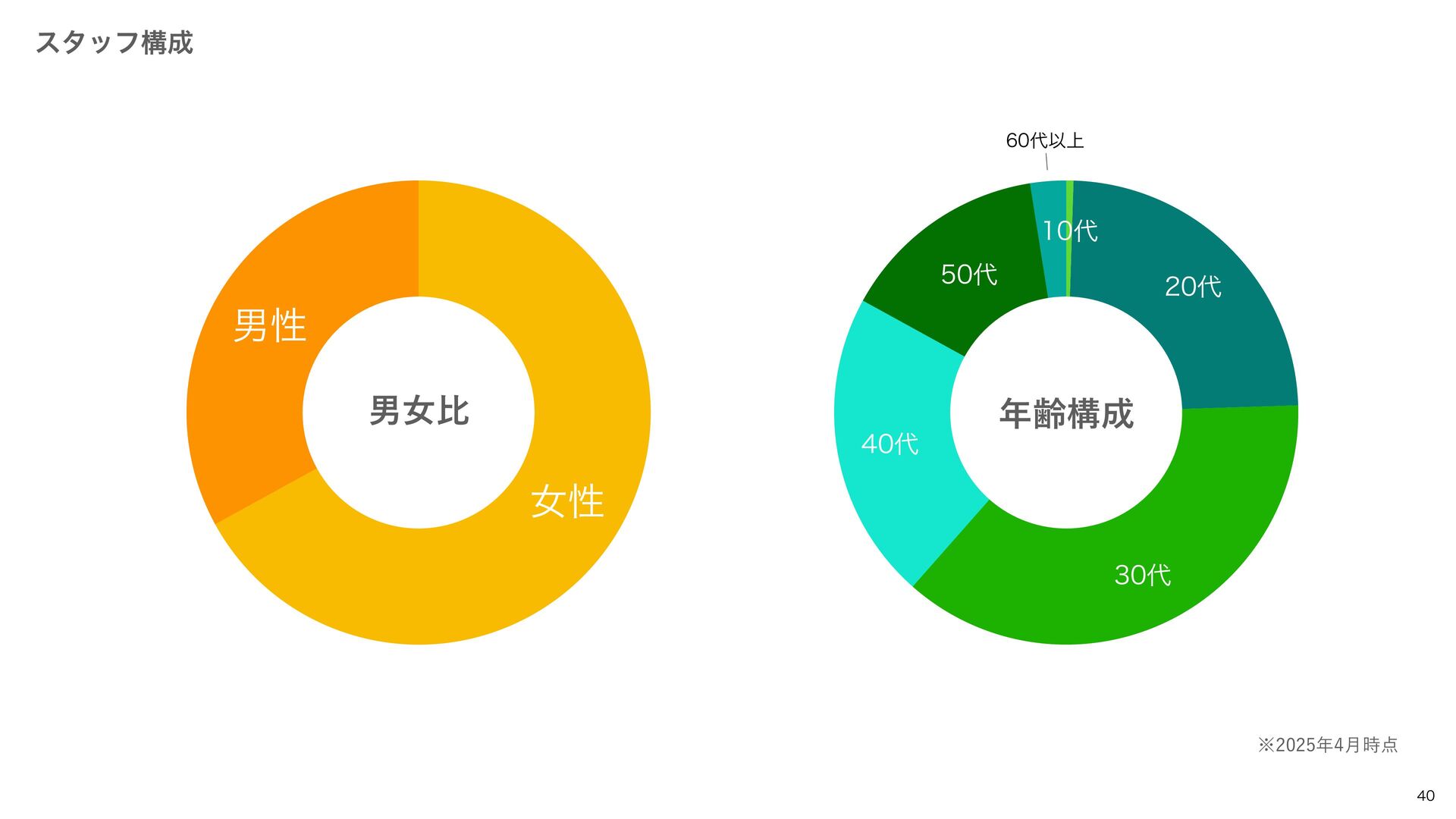 スタッフ構成

男性

男女比

女性

60代以上

10代

50代

20代

年齢構成

40代

30代

※2025年4月時点

40